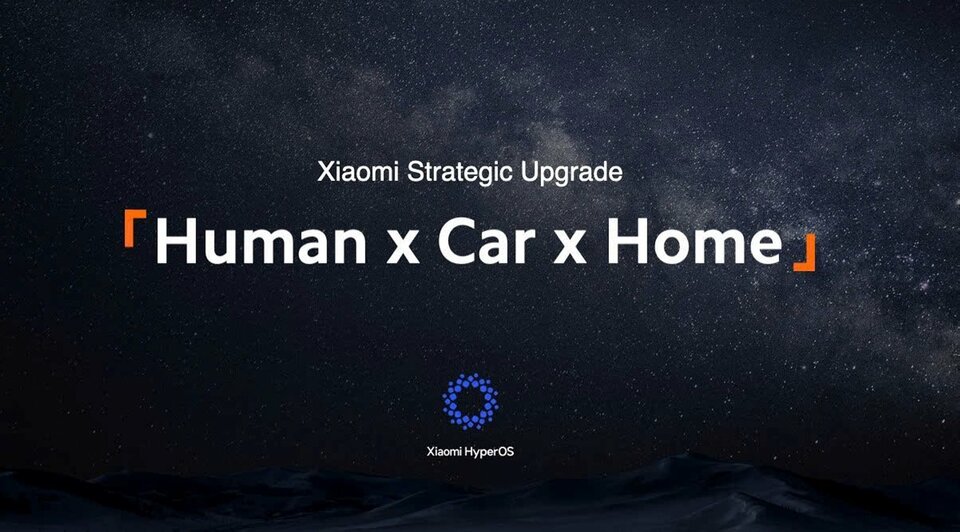 Xiaomi Strategic Upgrade

「Human x Car x Home」

Xiaomi HyperOS